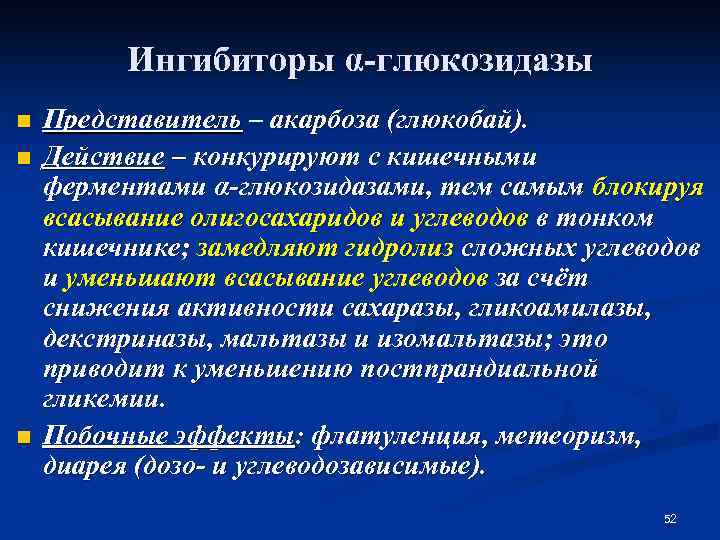 Ингибиторы α-глюкозидазы

Представитель – акарбоза (глюкобай).

Действие – конкурируют с кишечными ферментами α-глюкозидазами, тем самым блокируя всасывание олигосахаридов и углеводов в тонком кишечнике; замедляют гидролиз сложных углеводов и уменьшают всасывание углеводов за счёт снижения активности сахаразы, гликоамилазы, декстриназы, мальтазы и изомальтазы; это приводит к уменьшению постпрандиальной гликемии.

Побочные эффекты: флатуленция, метеоризм, диарея (дозо- и углеводозависимые).

52